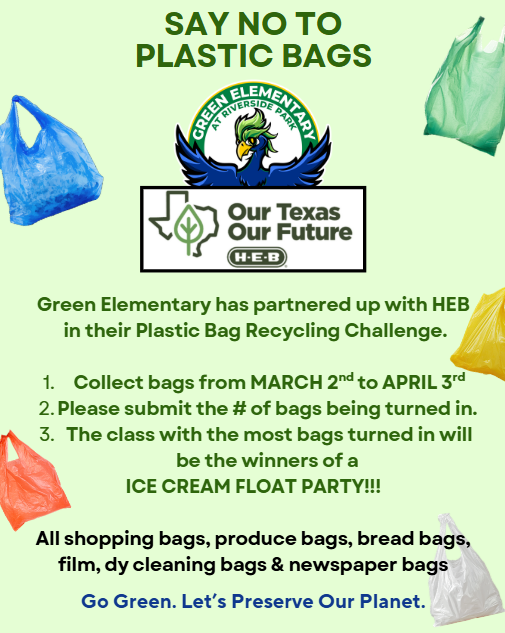 SAY NO TO PLASTIC BAGS

GREEN ELEMENTARY AT RIVERSIDE PARK

Our Texas Our Future

H-E-B

Green Elementary has partnered up with HEB in their Plastic Bag Recycling Challenge.

1. Collect bags from MARCH 2$^{nd}$ to APRIL 3$^{rd}$
2. Please submit the # of bags being turned in.
3. The class with the most bags turned in will be the winners of a ICE CREAM FLOAT PARTY!!!

All shopping bags, produce bags, bread bags, film, dy cleaning bags & newspaper bags

Go Green. Let's Preserve Our Planet.